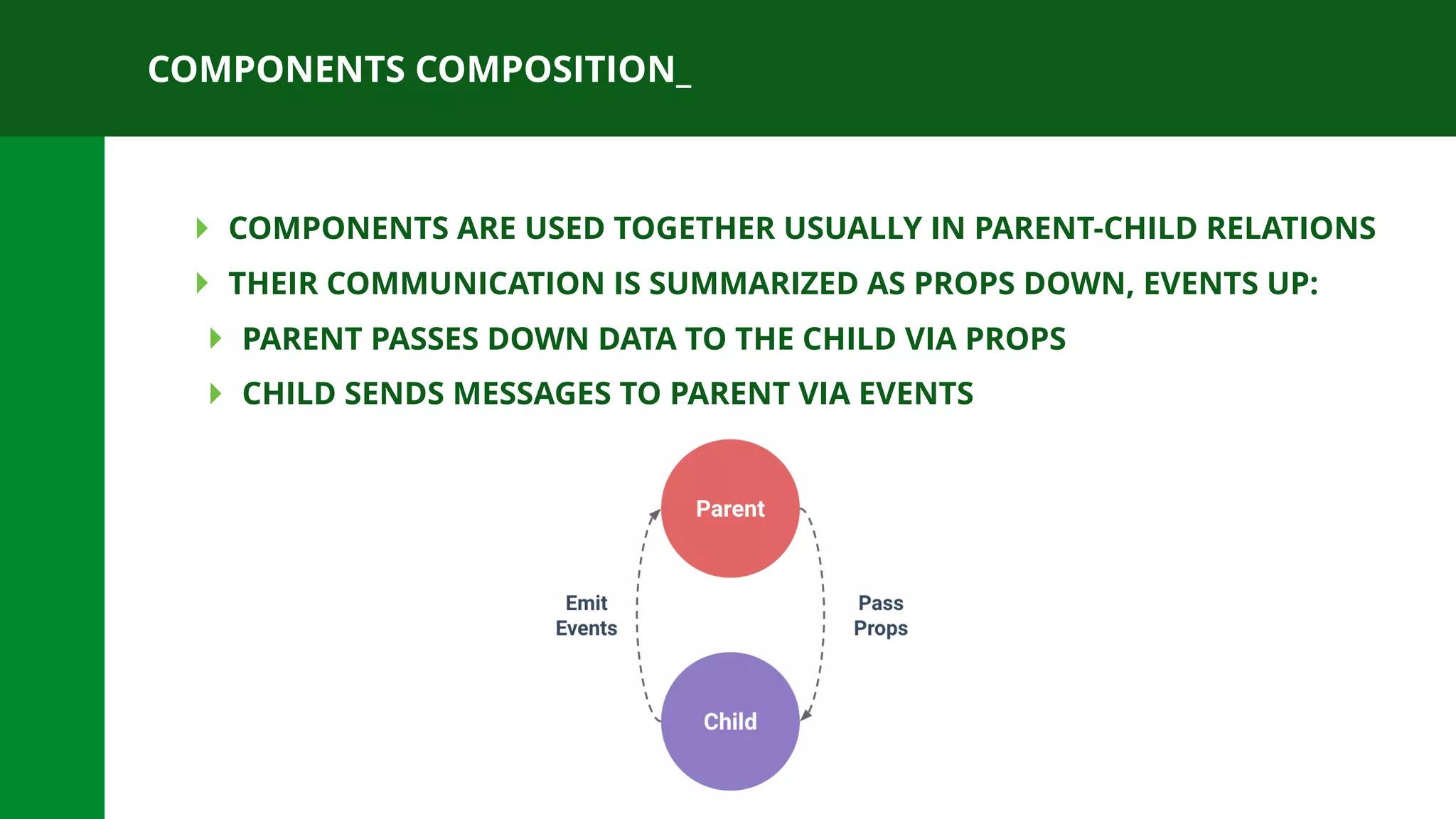 COMPONENTS COMPOSITION_

COMPONENTS ARE USED TOGETHER USUALLY IN PARENT-CHILD RELATIONS

THEIR COMMUNICATION IS SUMMARIZED AS PROPS DOWN, EVENTS UP:

PARENT PASSES DOWN DATA TO THE CHILD VIA PROPS

CHILD SENDS MESSAGES TO PARENT VIA EVENTS

Parent

Emit Events

Pass Props

Child